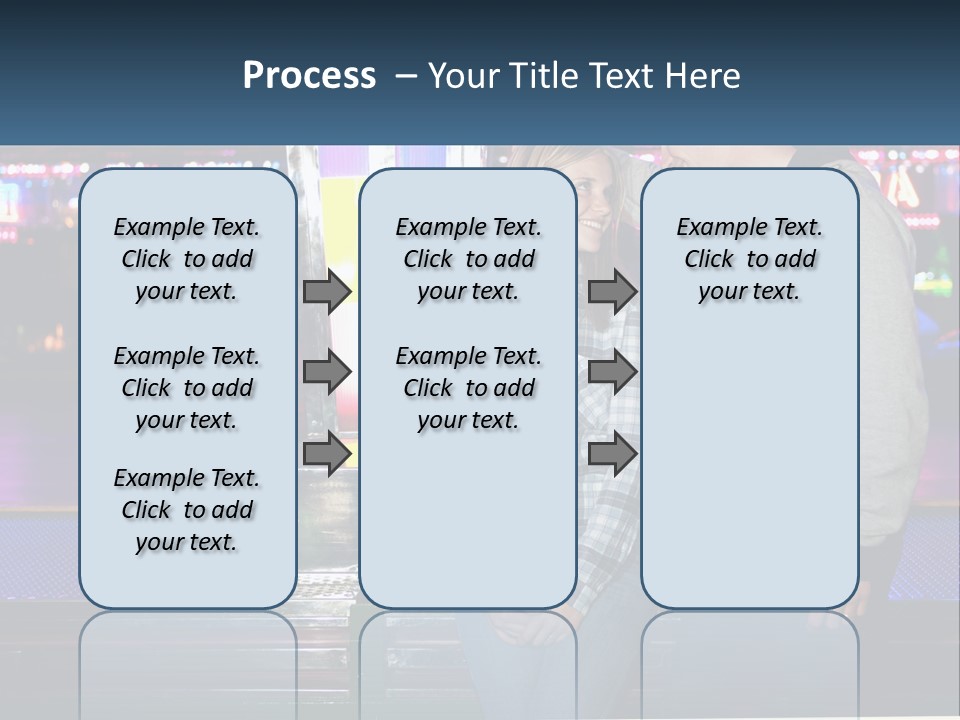 Process – Your Title Text Here

Example Text. Click to add your text.

Example Text. Click to add your text.

Example Text. Click to add your text.

Example Text. Click to add your text.

Example Text. Click to add your text.

Example Text. Click to add your text.